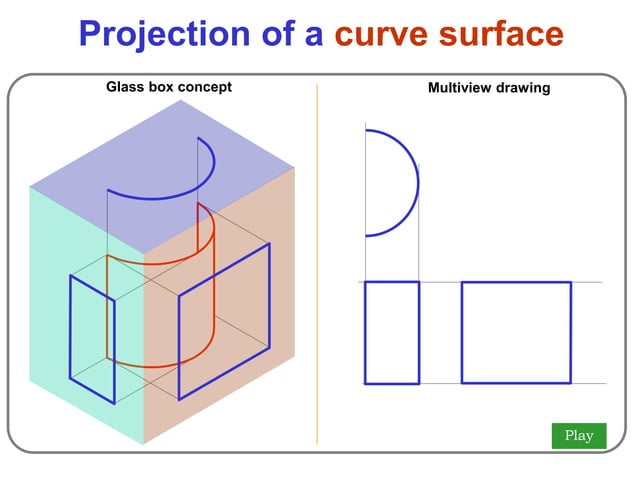 Projection of a curve surface

Glass box concept

Multiview drawing

Play